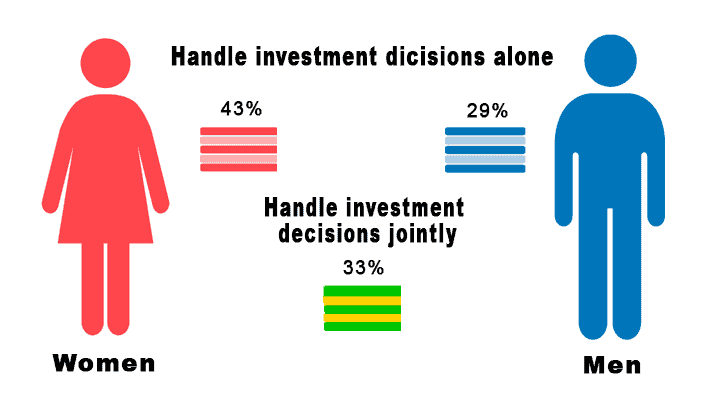 Handle investment dicisions alone

43%

29%

Handle investment decisions jointly

33%

Women

Men